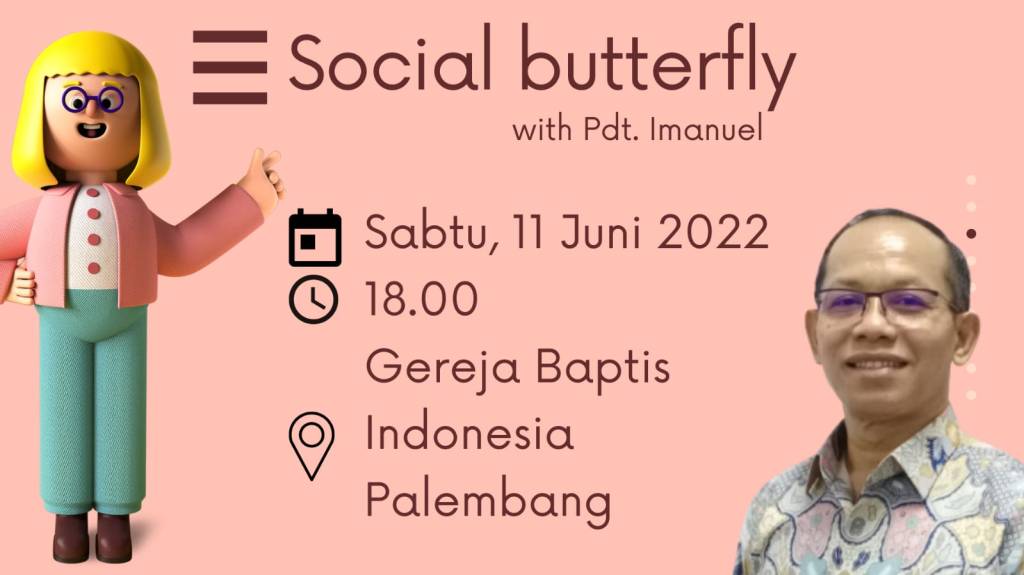 Social butterfly
with Pdt. Imanuel

Sabtu, 11 Juni 2022
18.00
Gereja Baptis
Indonesia
Palembang